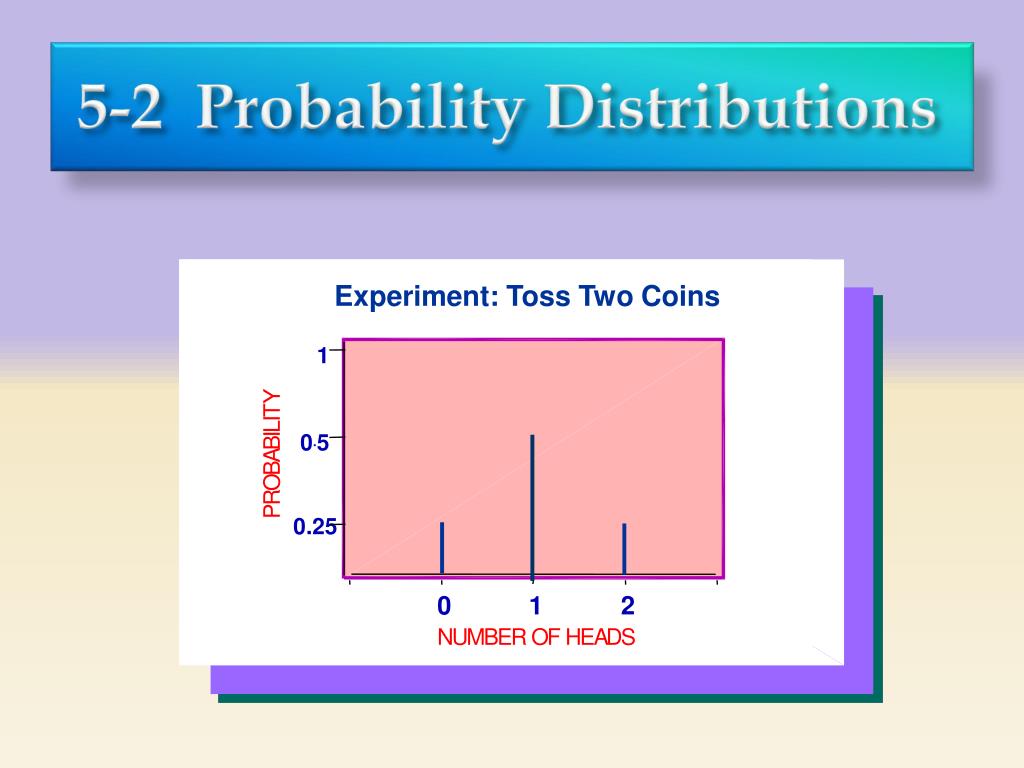 5-2 Probability Distributions

Experiment: Toss Two Coins

PROBABILITY

1

0.5

0.25

0

1

2

NUMBER OF HEADS